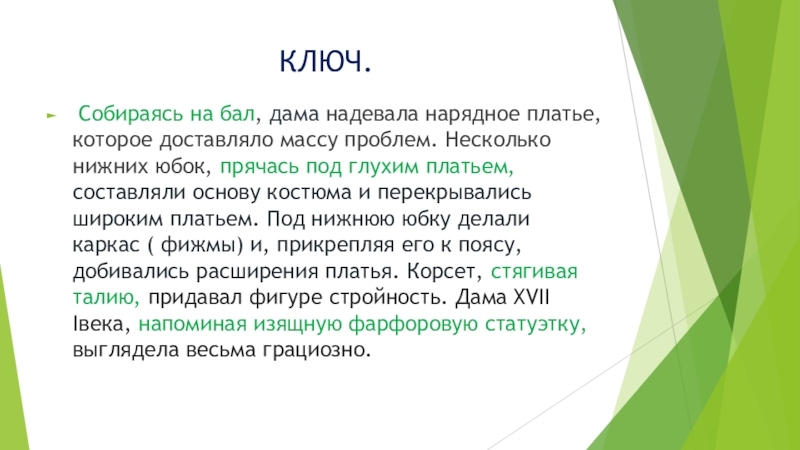 КЛЮЧ.

Собираясь на бал, дама надевала нарядное платье, которое доставляло массу проблем. Несколько нижних юбок, прячась под глухим платьем, составляли основу костюма и перекрывались широким платьем. Под нижнюю юбку делали каркас ( фижмы) и, прикрепляя его к поясу, добивались расширения платья. Корсет, стягивая талию, придавал фигуре стройность. Дама XVII Iвека, напоминая изящную фарфоровую статуэтку, выглядела весьма грациозно.